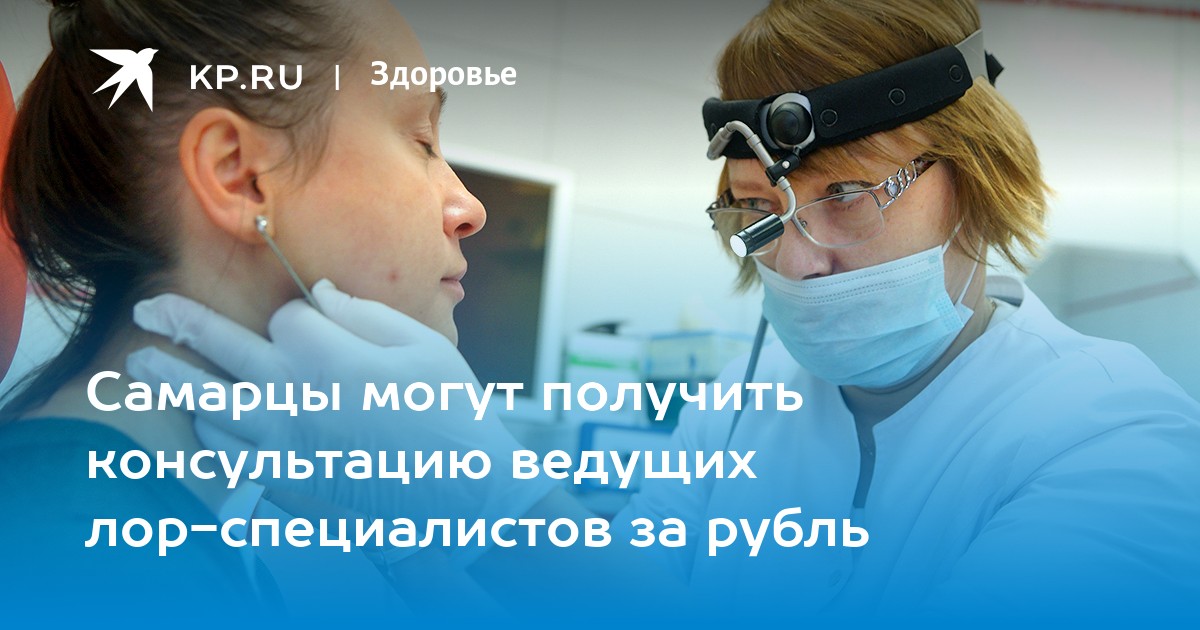 KP.RU | Здоровье

Самарцы могут получить консультацию ведущих лор-специалистов за рубль